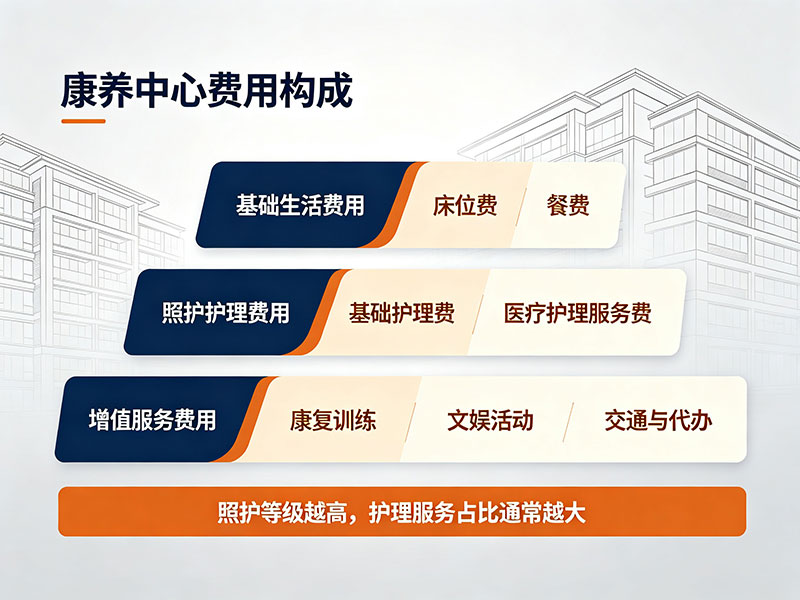 康养中心费用构成

基础生活费用 床位费 餐费

照护护理费用 基础护理费 医疗护理服务费

增值服务费用 康复训练 文娱活动 交通与代办

照护等级越高，护理服务占比通常越大